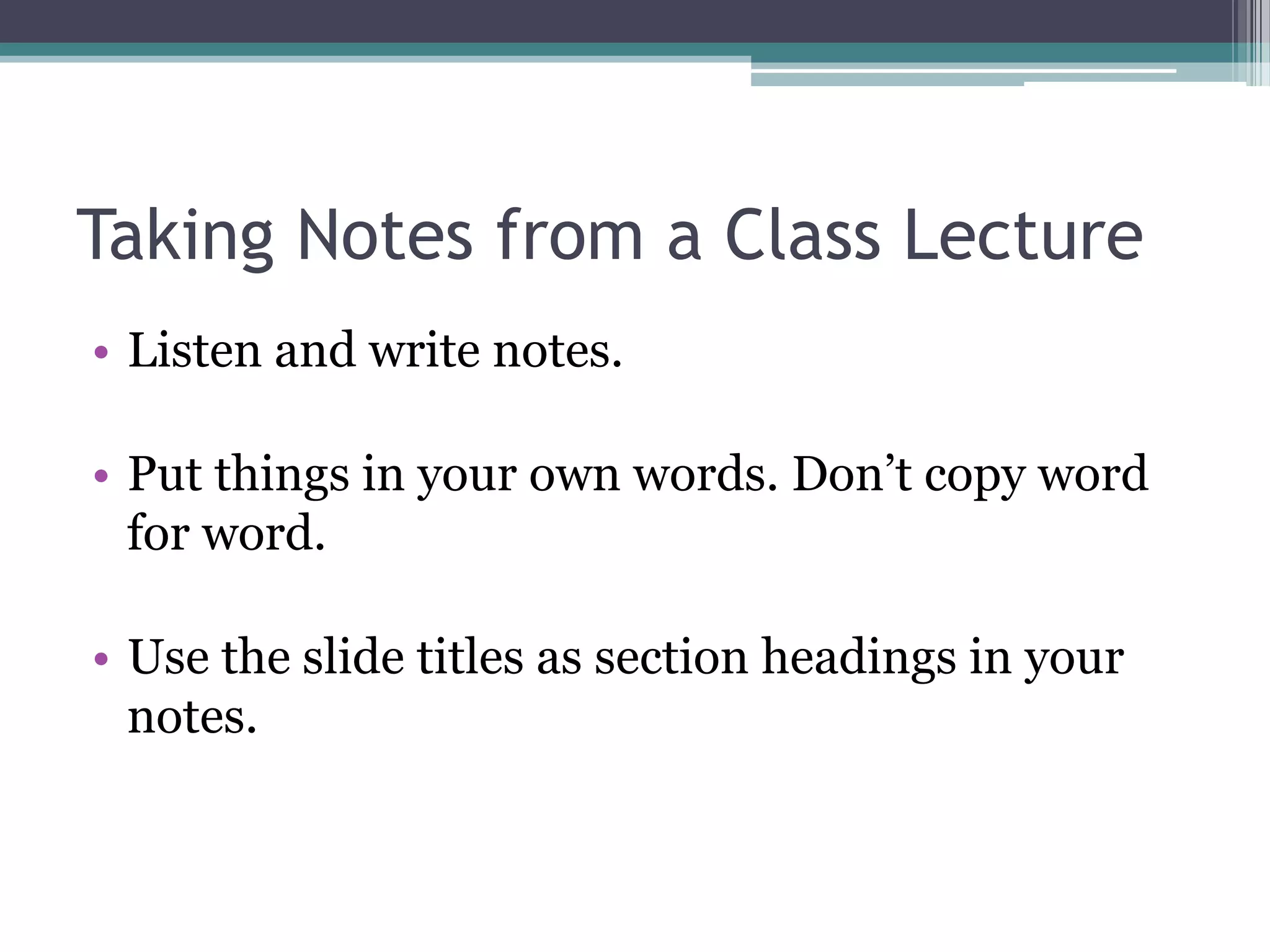 Taking Notes from a Class Lecture

• Listen and write notes.

• Put things in your own words. Don’t copy word for word.

• Use the slide titles as section headings in your notes.